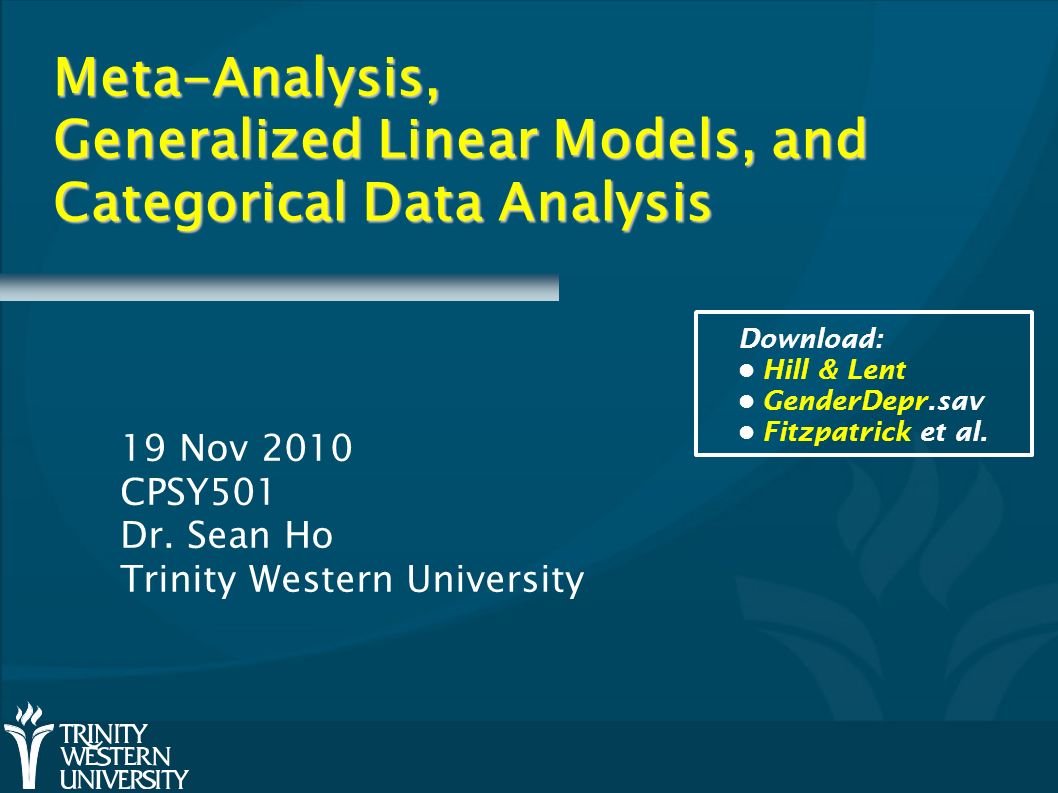 Meta-Analysis,
Generalized Linear Models, and Categorical Data Analysis

Download:
● Hill & Lent
● GenderDepr.sav
● Fitzpatrick et al.

19 Nov 2010
CPSY501
Dr. Sean Ho
Trinity Western University

TRINITY
WESTERN
UNIVERSITY